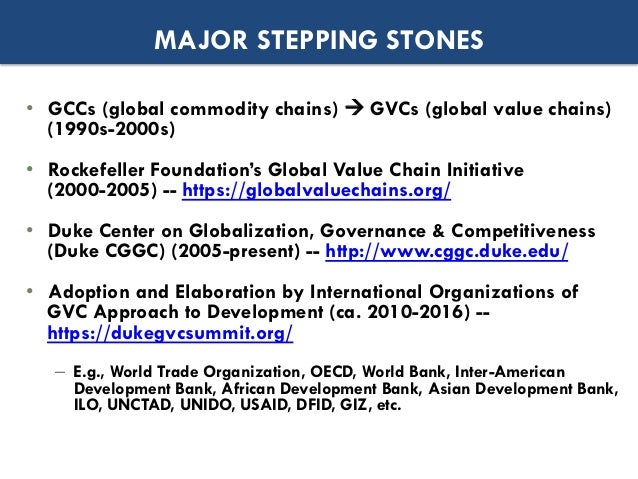 MAJOR STEPPING STONES

• GCCs (global commodity chains) → GVCs (global value chains) (1990s-2000s)

• Rockefeller Foundation's Global Value Chain Initiative (2000-2005) -- https://globalvaluechains.org/

• Duke Center on Globalization, Governance & Competitiveness (Duke CGGC) (2005-present) -- http://www.cggc.duke.edu/

• Adoption and Elaboration by International Organizations of GVC Approach to Development (ca. 2010-2016) -- https://dukegvcsummit.org/

– E.g., World Trade Organization, OECD, World Bank, Inter-American Development Bank, African Development Bank, Asian Development Bank, ILO, UNCTAD, UNIDO, USAID, DFID, GIZ, etc.